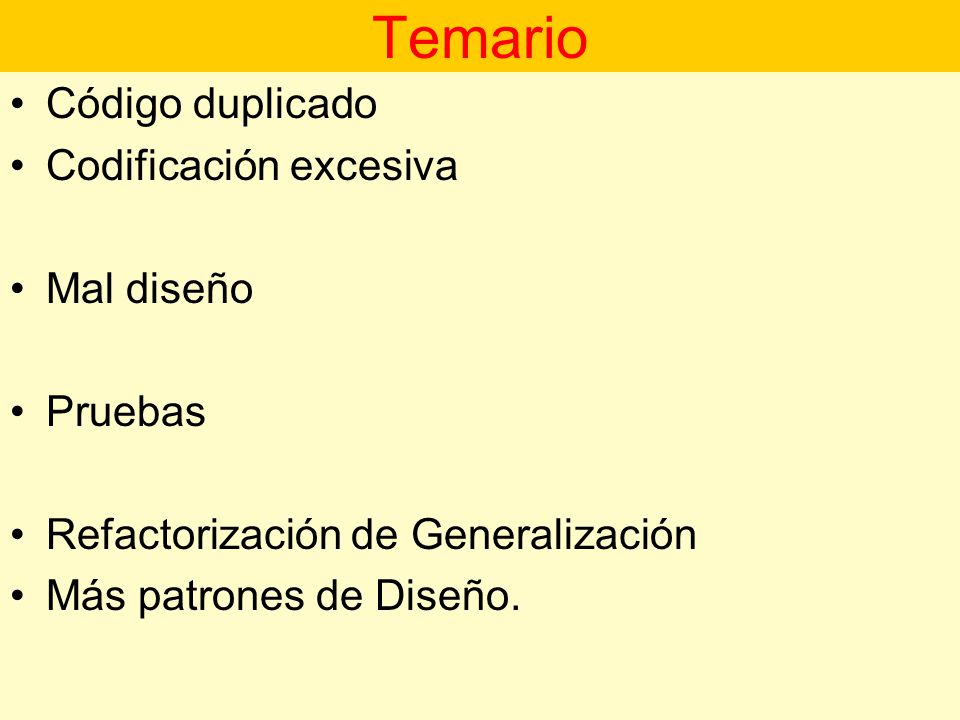 Temario

• Código duplicado
• Codificación excesiva

• Mal diseño

• Pruebas

• Refactorización de Generalización
• Más patrones de Diseño.